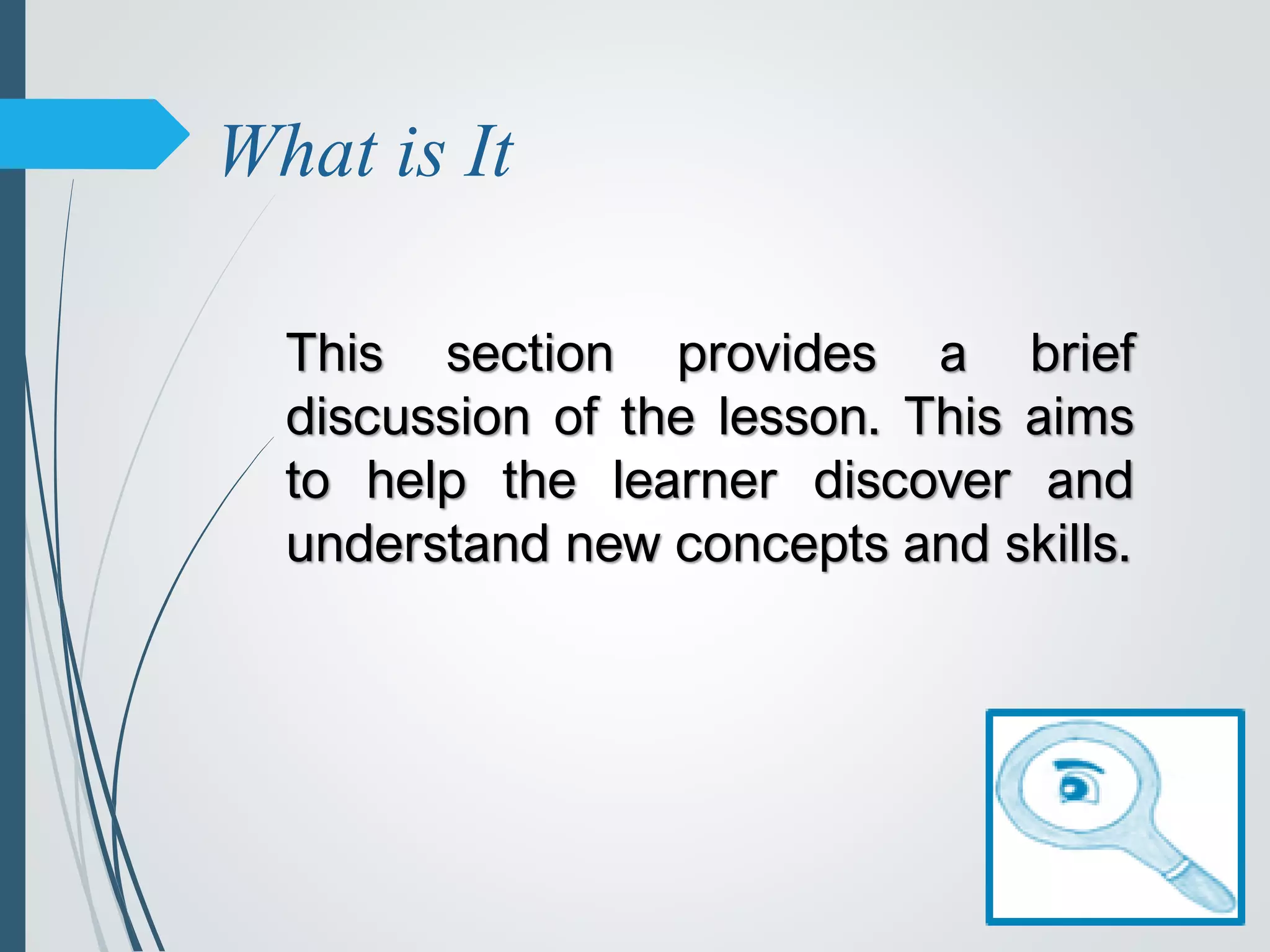 What is It

This section provides a brief discussion of the lesson. This aims to help the learner discover and understand new concepts and skills.